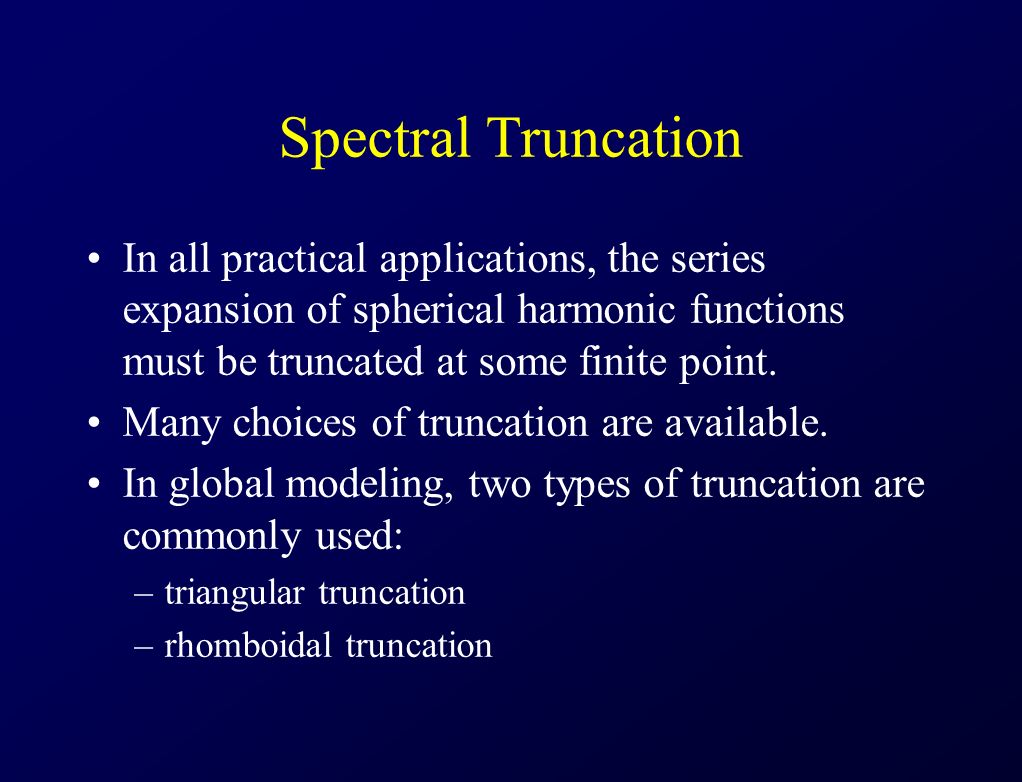 Spectral Truncation

• In all practical applications, the series expansion of spherical harmonic functions must be truncated at some finite point.
• Many choices of truncation are available.
• In global modeling, two types of truncation are commonly used:
– triangular truncation
– rhomboidal truncation